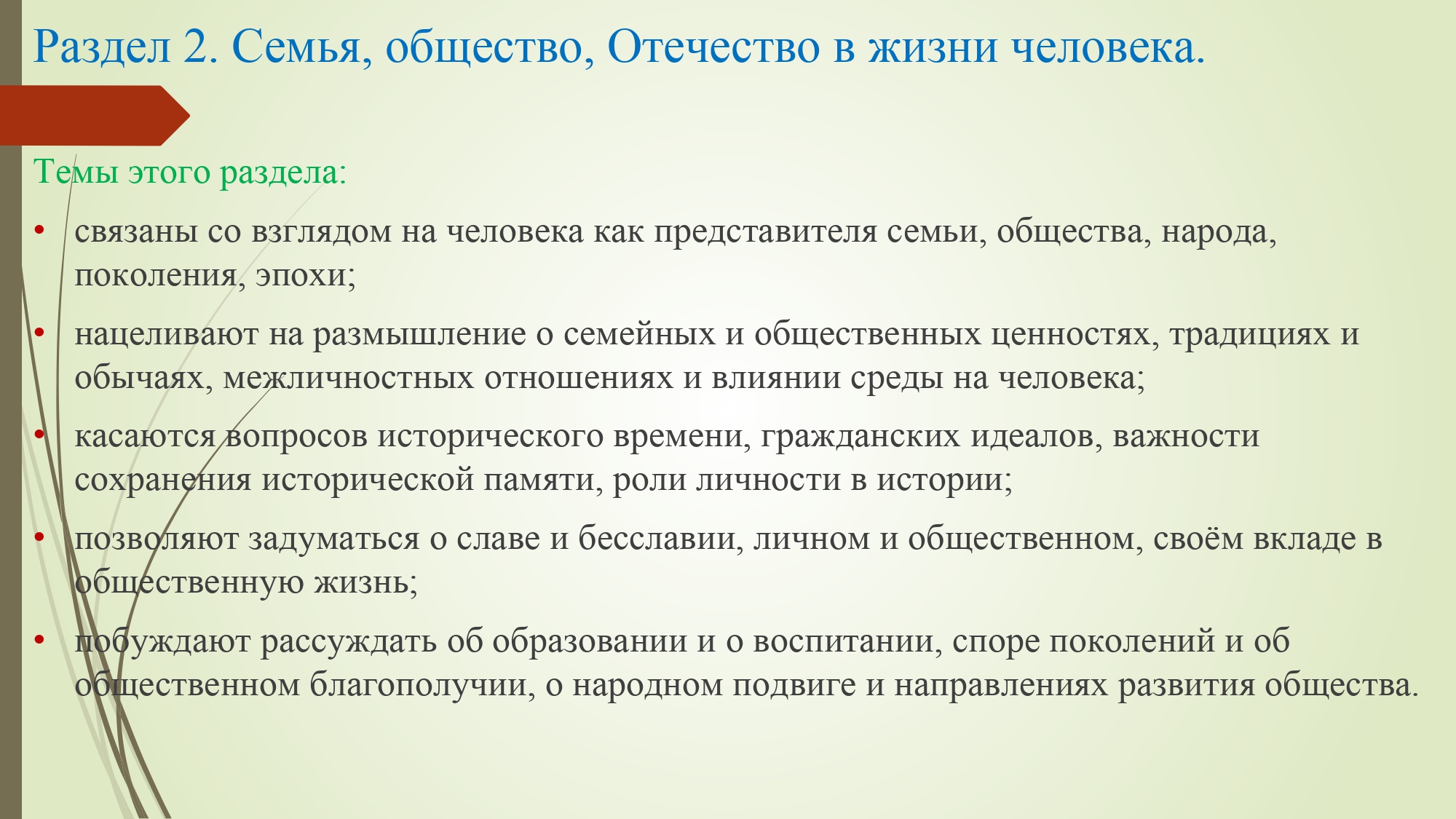 Раздел 2. Семья, общество, Отечество в жизни человека.

Темы этого раздела:

• связаны со взглядом на человека как представителя семьи, общества, народа, поколения, эпохи;

• нацеливают на размышление о семейных и общественных ценностях, традициях и обычаях, межличностных отношениях и влиянии среды на человека;

• касаются вопросов исторического времени, гражданских идеалов, важности сохранения исторической памяти, роли личности в истории;

• позволяют задуматься о славе и бесславии, личном и общественном, своём вкладе в общественную жизнь;

• побуждают рассуждать об образовании и о воспитании, споре поколений и об общественном благополучии, о народном подвиге и направлениях развития общества.